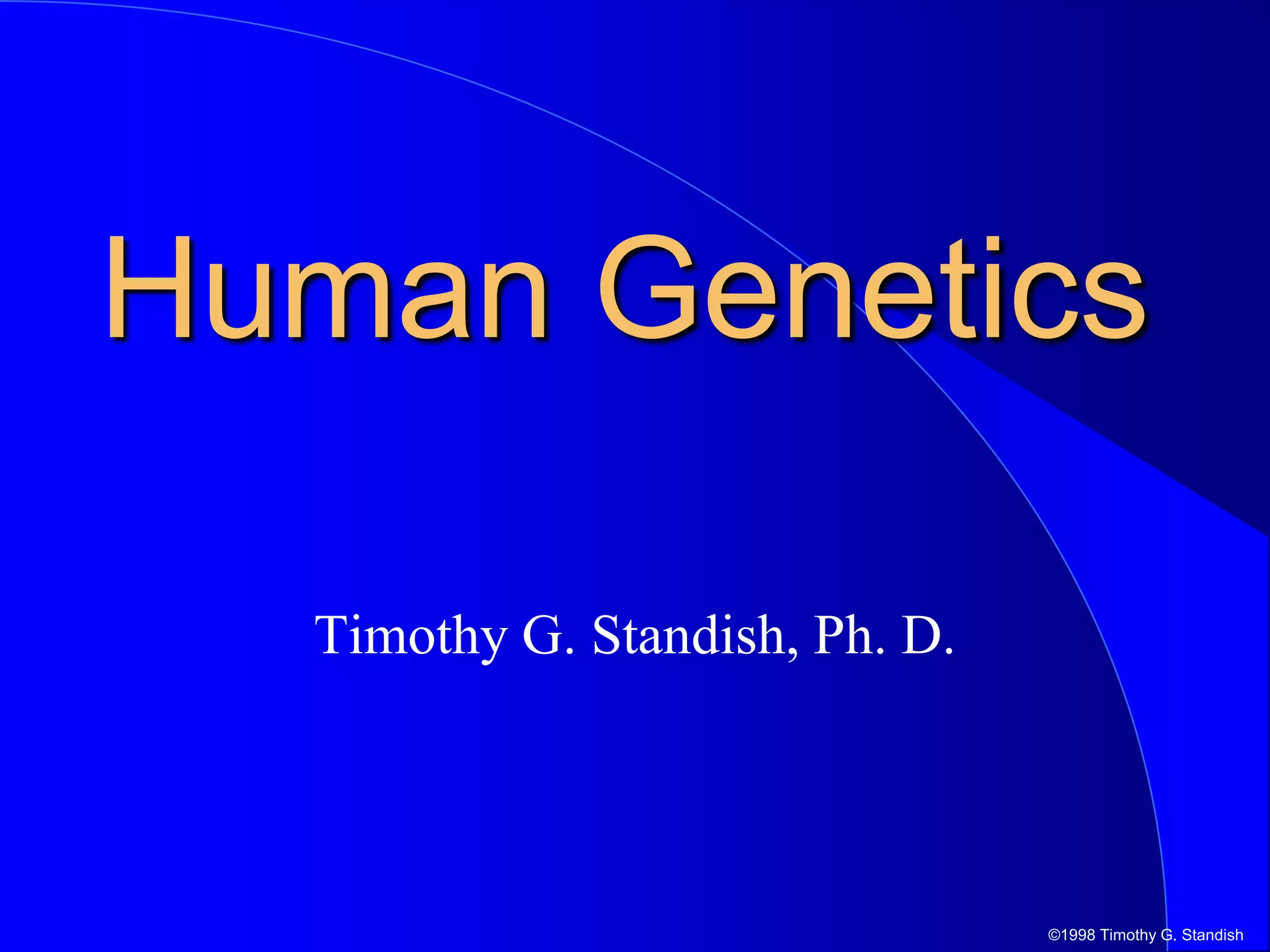 Human Genetics

Timothy G. Standish, Ph. D.

©1998 Timothy G. Standish